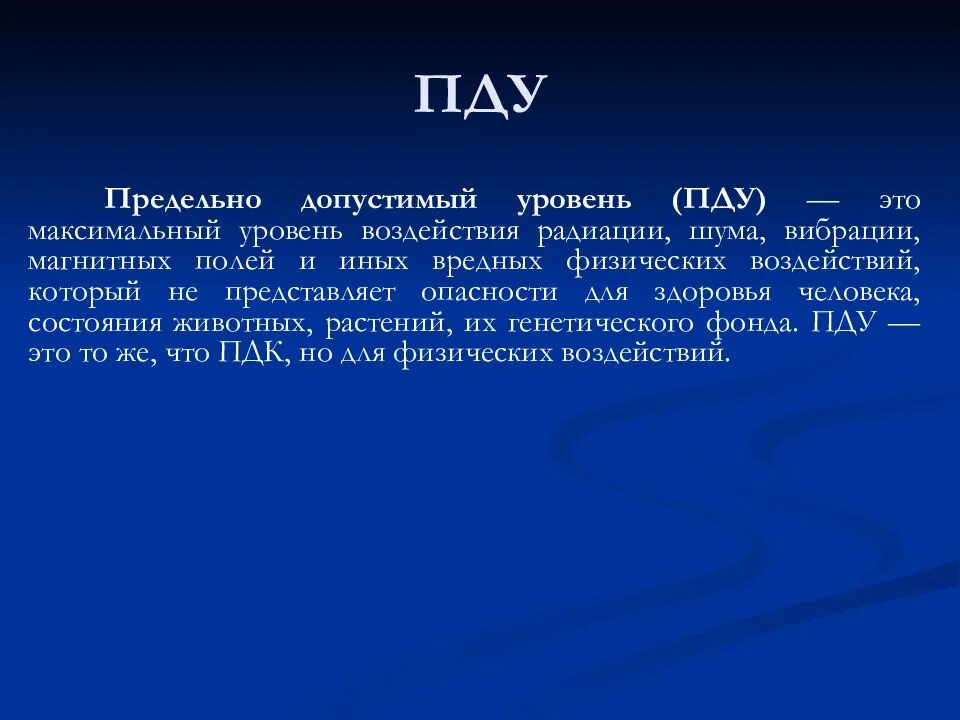 ПДУ

Предельно допустимый уровень (ПДУ) — это максимальный уровень воздействия радиации, шума, вибрации, магнитных полей и иных вредных физических воздействий, который не представляет опасности для здоровья человека, состояния животных, растений, их генетического фонда. ПДУ — это то же, что ПДК, но для физических воздействий.